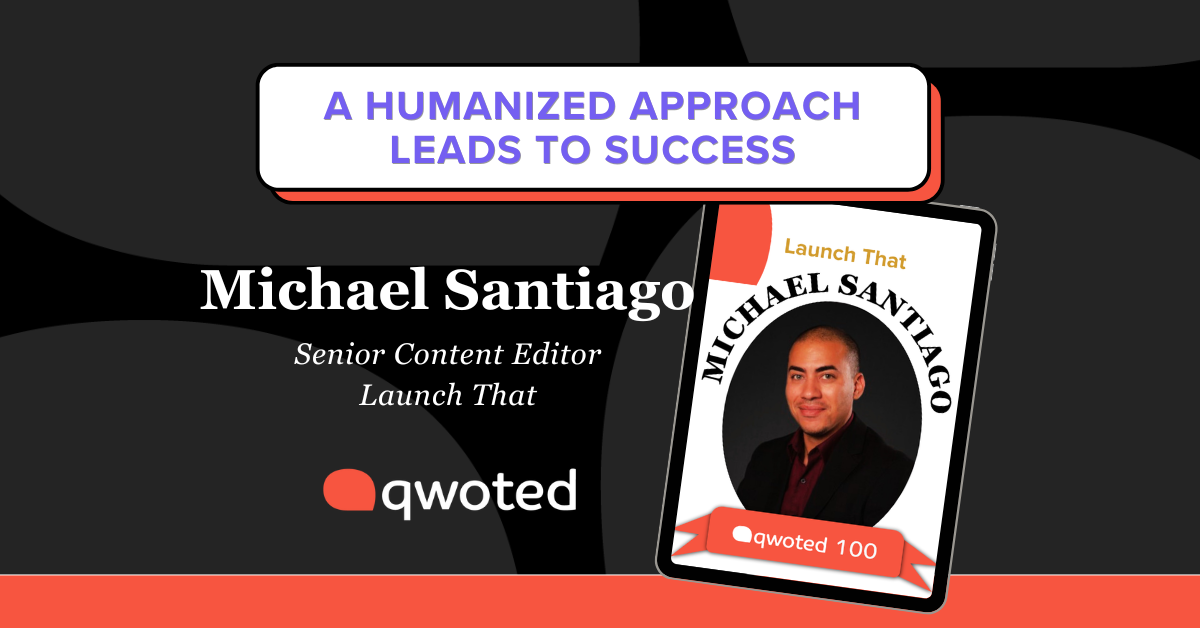 A HUMANIZED APPROACH LEADS TO SUCCESS

Michael Santiago

Senior Content Editor
Launch That

qwoted

Launch That

MICHAEL SANTIAGO

qwoted 100